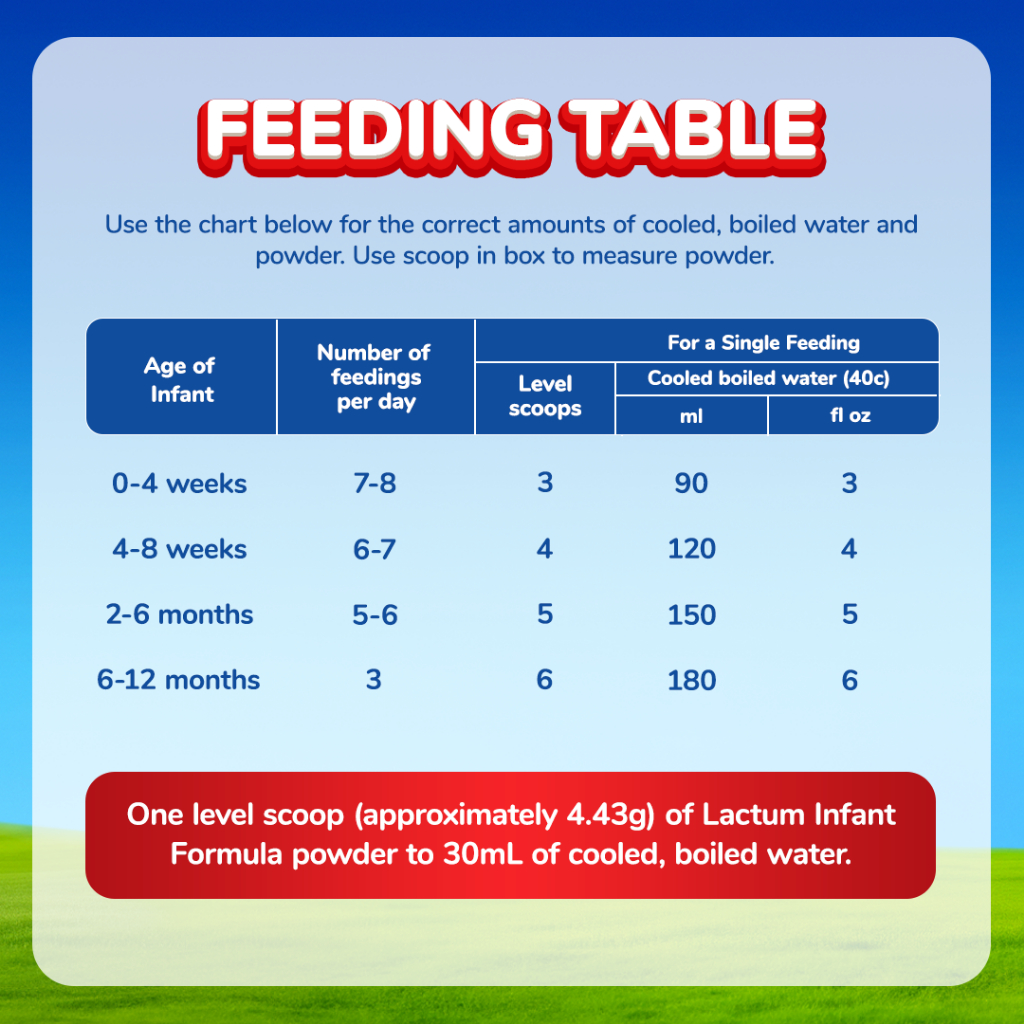 FEEDING TABLE

Use the chart below for the correct amounts of cooled, boiled water and powder. Use scoop in box to measure powder.

| Age of Infant | Number of feedings per day | For a Single Feeding: Level scoops | For a Single Feeding: Cooled boiled water (40c) ml | For a Single Feeding: Cooled boiled water (40c) fl oz |
|---|---|---|---|---|
| 0-4 weeks | 7-8 | 3 | 90 | 3 |
| 4-8 weeks | 6-7 | 4 | 120 | 4 |
| 2-6 months | 5-6 | 5 | 150 | 5 |
| 6-12 months | 3 | 6 | 180 | 6 |

One level scoop (approximately 4.43g) of Lactum Infant Formula powder to 30mL of cooled, boiled water.